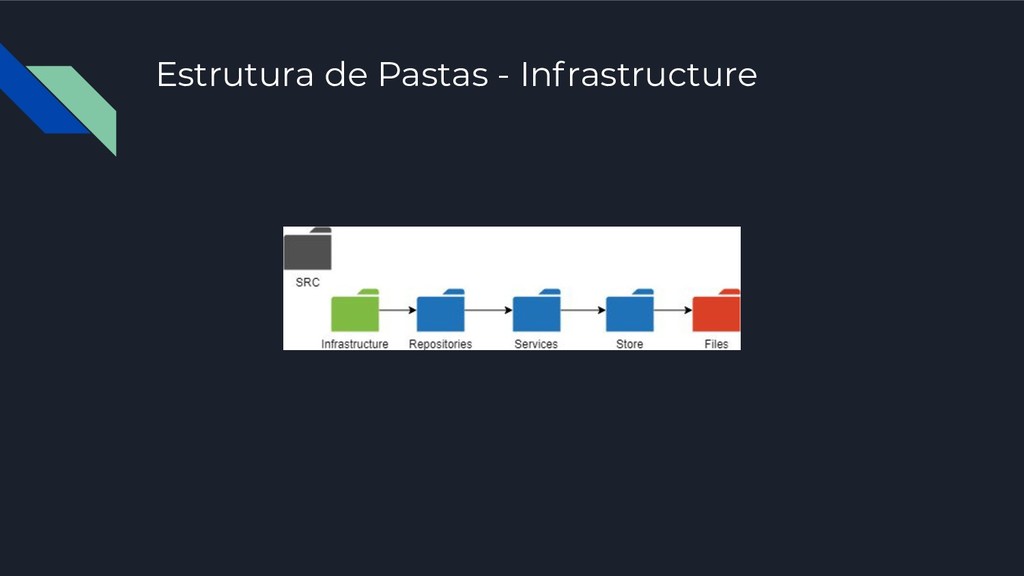 Estrutura de Pastas - Infrastructure

SRC

Infrastructure

Repositories

Services

Store

Files